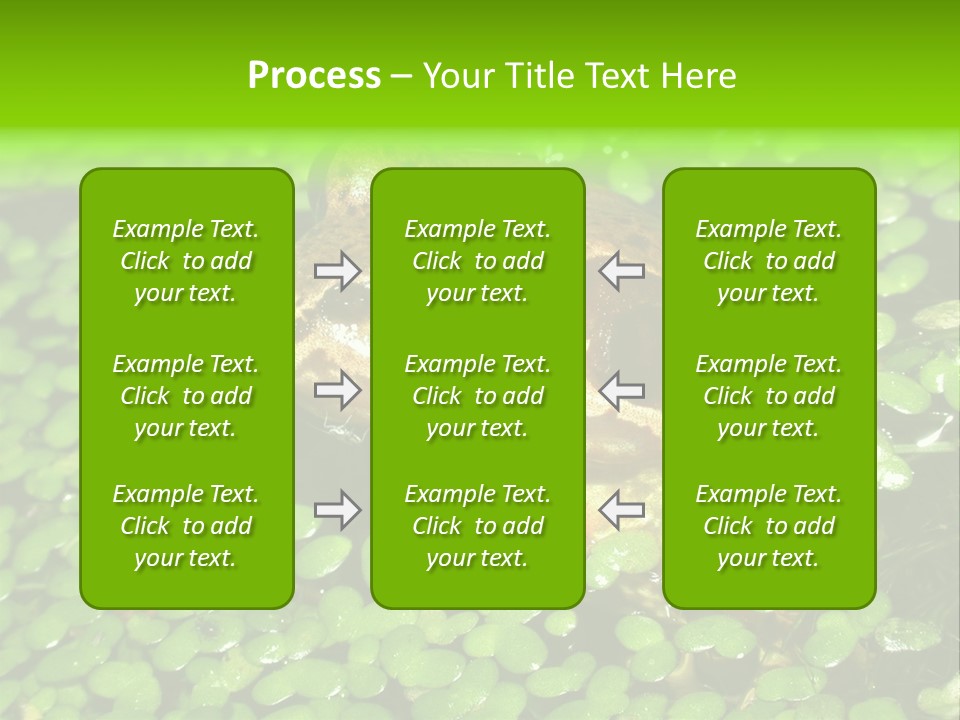 Process – Your Title Text Here

Example Text. Click to add your text.

Example Text. Click to add your text.

Example Text. Click to add your text.

Example Text. Click to add your text.

Example Text. Click to add your text.

Example Text. Click to add your text.

Example Text. Click to add your text.

Example Text. Click to add your text.

Example Text. Click to add your text.